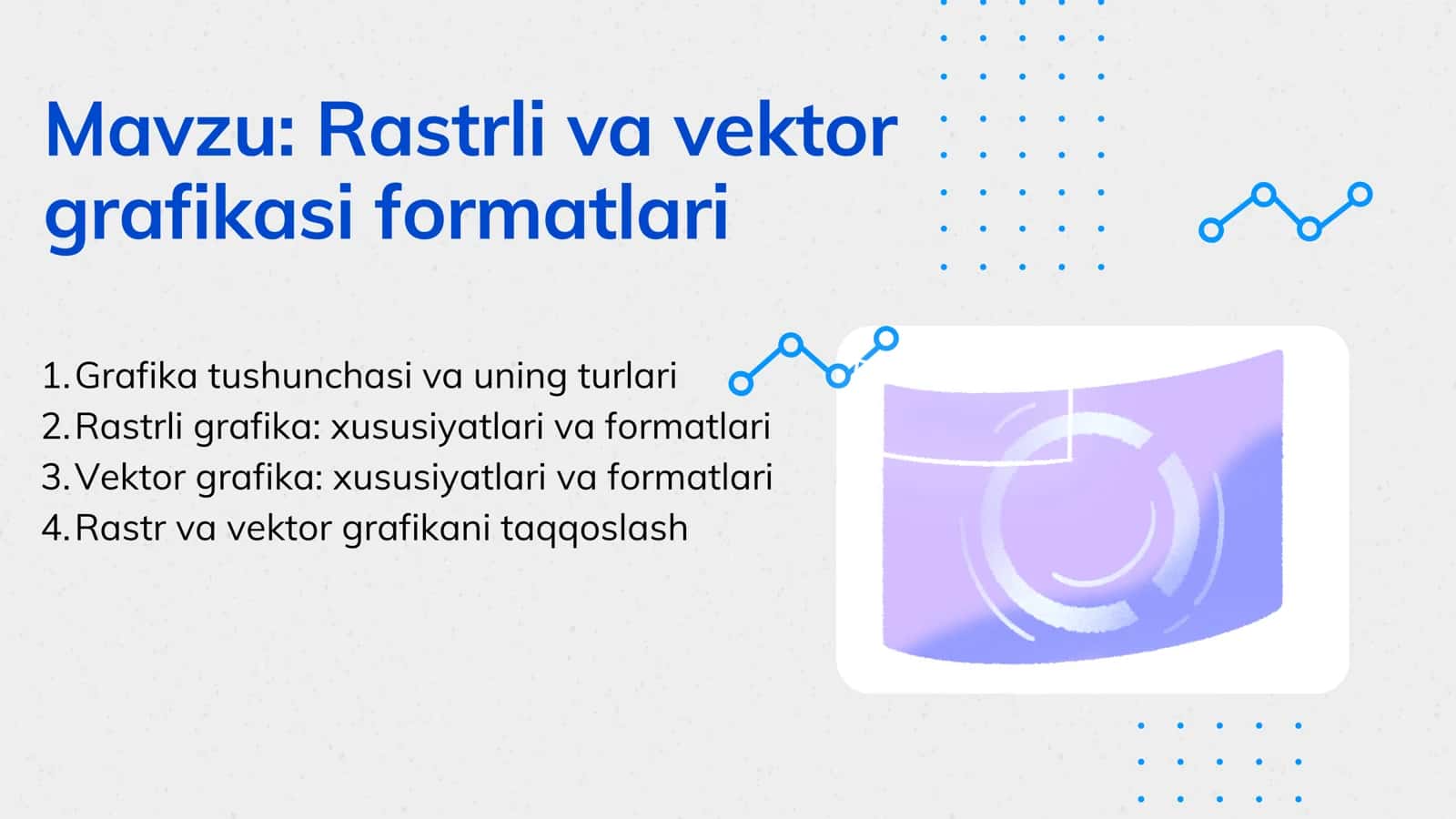 Mavzu: Rastrli va vektor grafikasi formatlari

1. Grafika tushunchasi va uning turlari
2. Rastrli grafika: xususiyatlari va formatlari
3. Vektor grafika: xususiyatlari va formatlari
4. Rastr va vektor grafikani taqqoslash